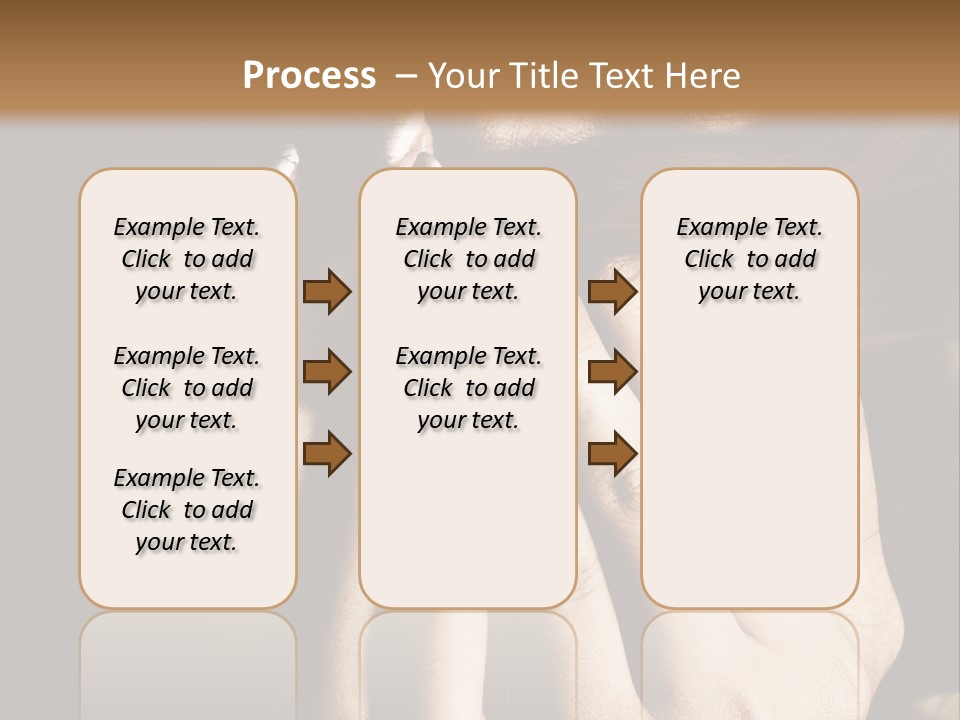 Process – Your Title Text Here

Example Text. Click to add your text.

Example Text. Click to add your text.

Example Text. Click to add your text.

Example Text. Click to add your text.

Example Text. Click to add your text.

Example Text. Click to add your text.